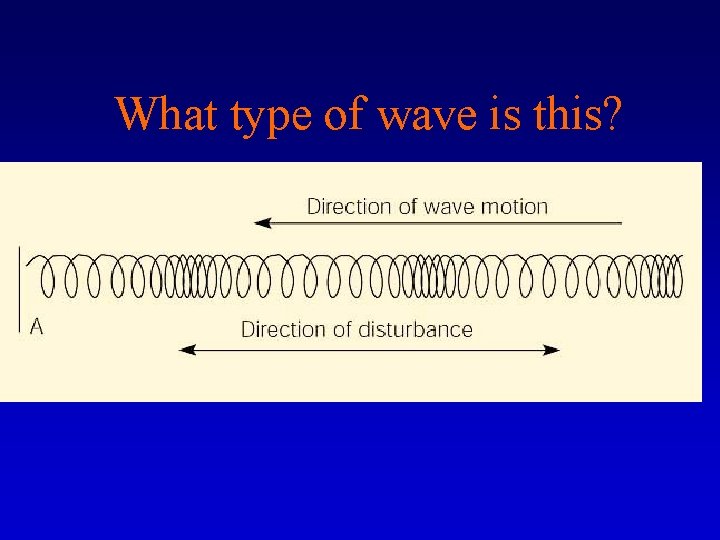 What type of wave is this?

Direction of wave motion

A

Direction of disturbance